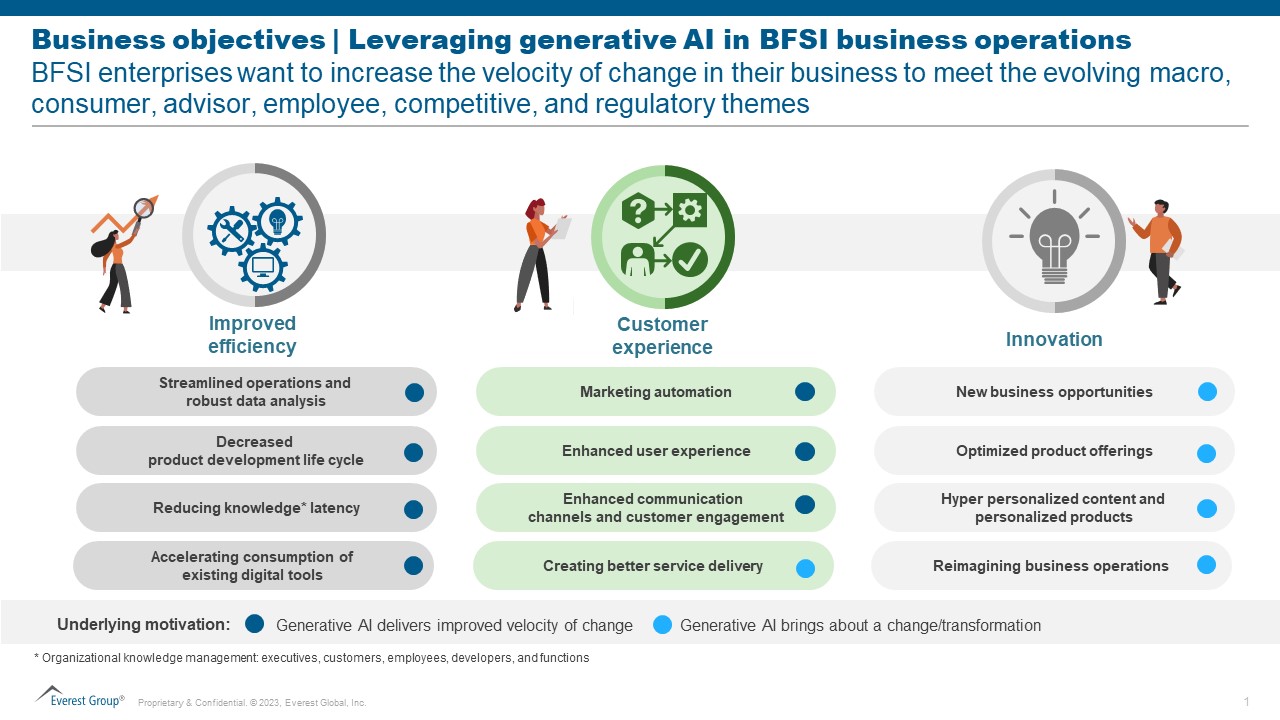 Business objectives | Leveraging generative AI in BFSI business operations
BFSI enterprises want to increase the velocity of change in their business to meet the evolving macro, consumer, advisor, employee, competitive, and regulatory themes

Improved efficiency

Streamlined operations and robust data analysis

Decreased product development life cycle

Reducing knowledge* latency

Accelerating consumption of existing digital tools

Customer experience

Marketing automation

Enhanced user experience

Enhanced communication channels and customer engagement

Creating better service delivery

Innovation

New business opportunities

Optimized product offerings

Hyper personalized content and personalized products

Reimagining business operations

Underlying motivation: Generative AI delivers improved velocity of change Generative AI brings about a change/transformation

* Organizational knowledge management: executives, customers, employees, developers, and functions

Everest Group® Proprietary & Confidential. © 2023, Everest Global, Inc.

1